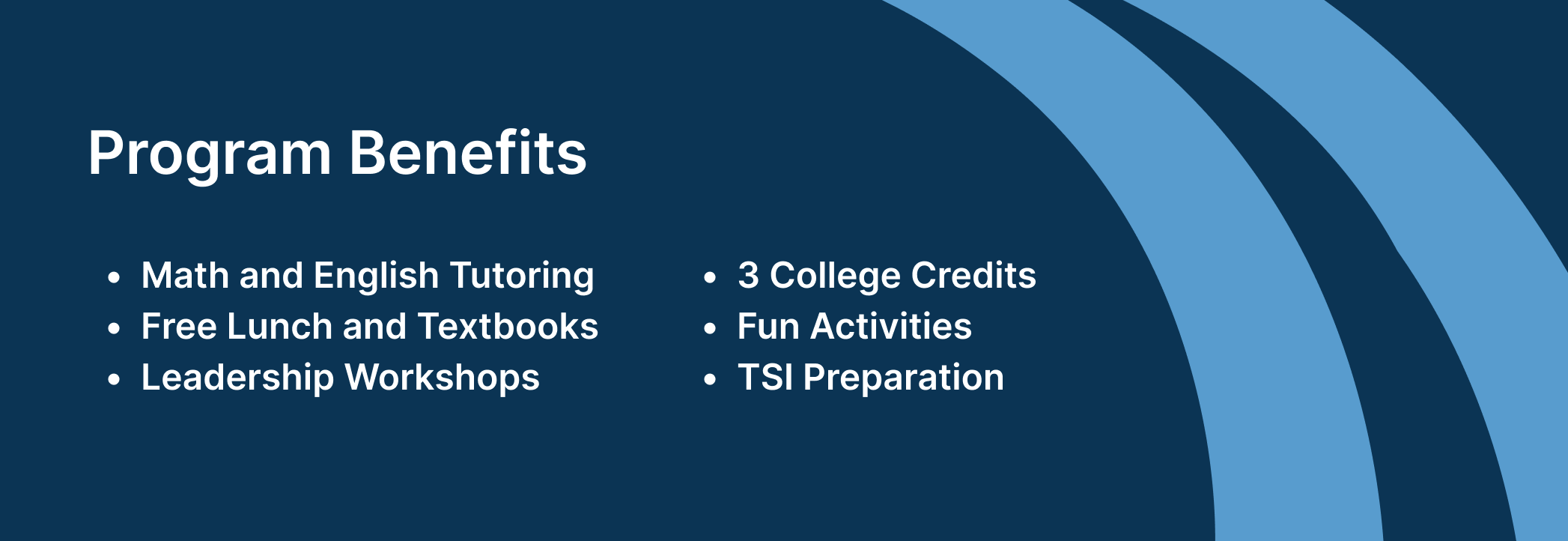 Program Benefits

- Math and English Tutoring
- Free Lunch and Textbooks
- Leadership Workshops

- 3 College Credits
- Fun Activities
- TSI Preparation